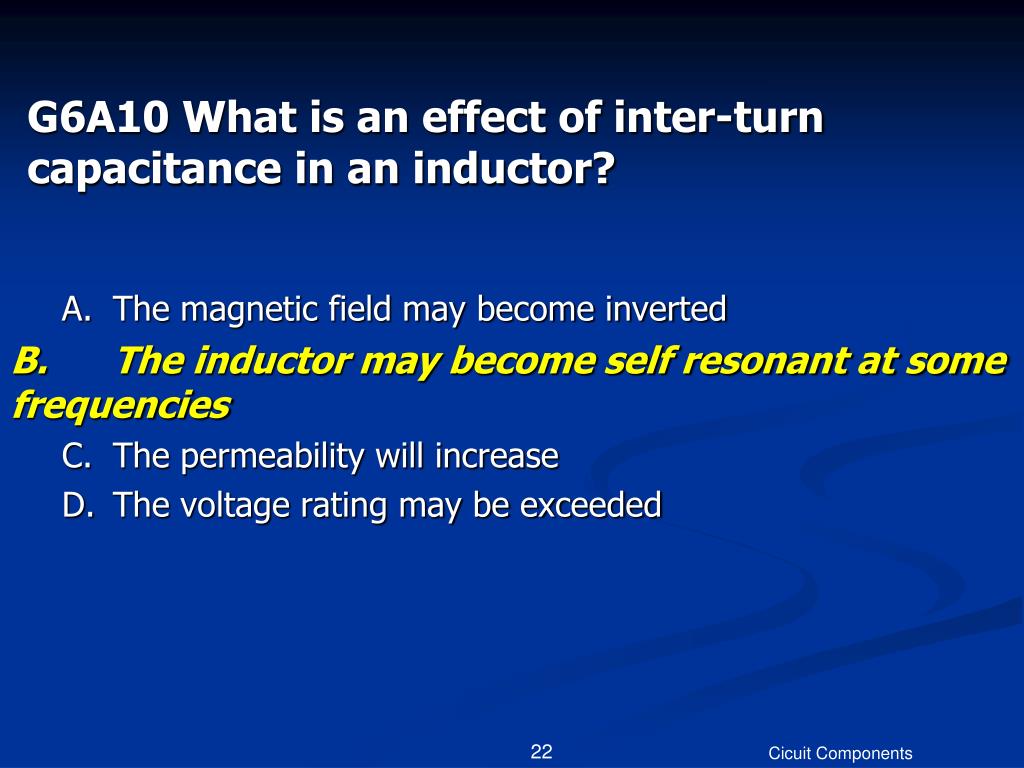 G6A10 What is an effect of inter-turn capacitance in an inductor?

A. The magnetic field may become inverted
B. The inductor may become self resonant at some frequencies
C. The permeability will increase
D. The voltage rating may be exceeded

22

Cicuit Components